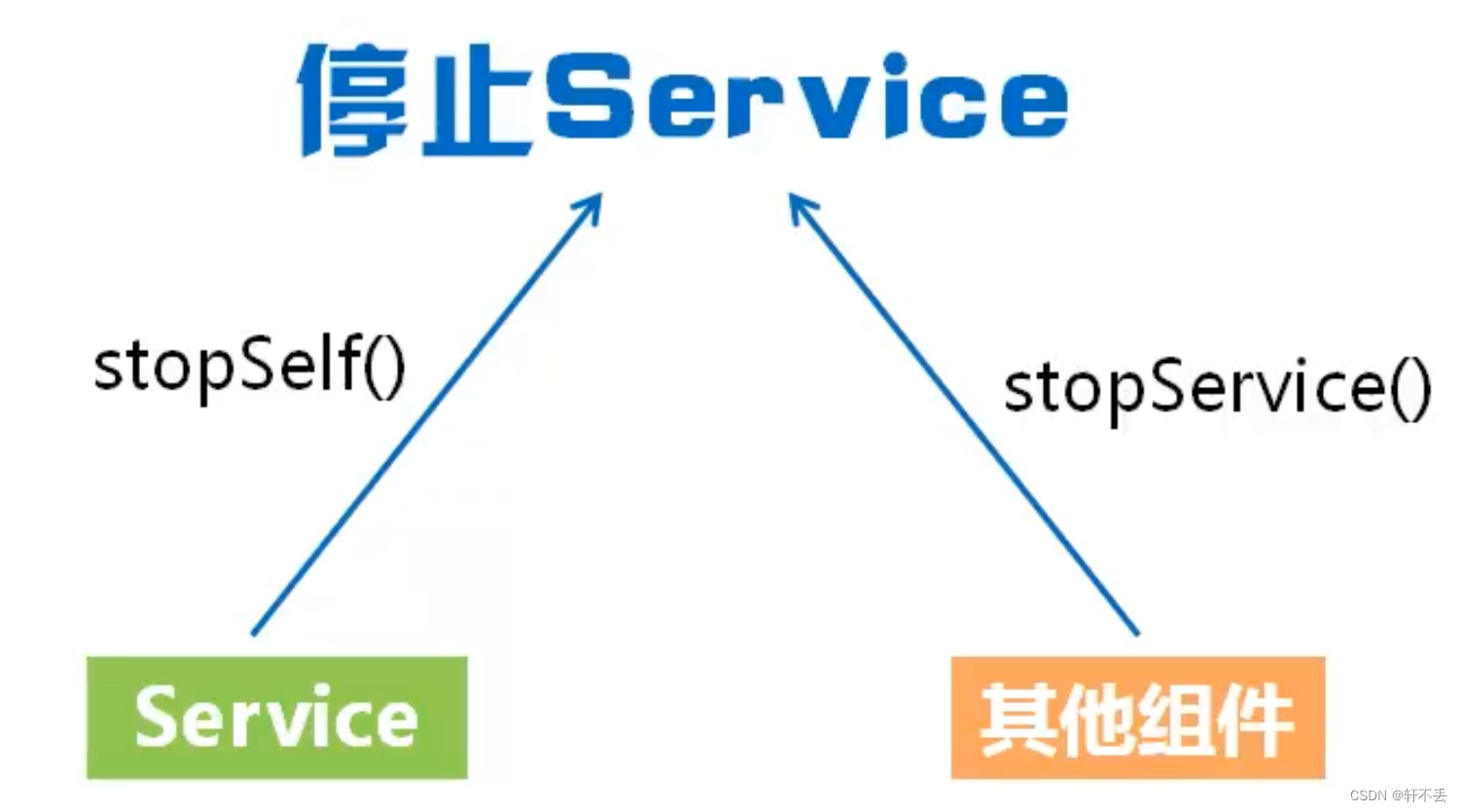 停止Service

stopSelf()

stopService()

Service

其他组件

CSDN @轩不丢